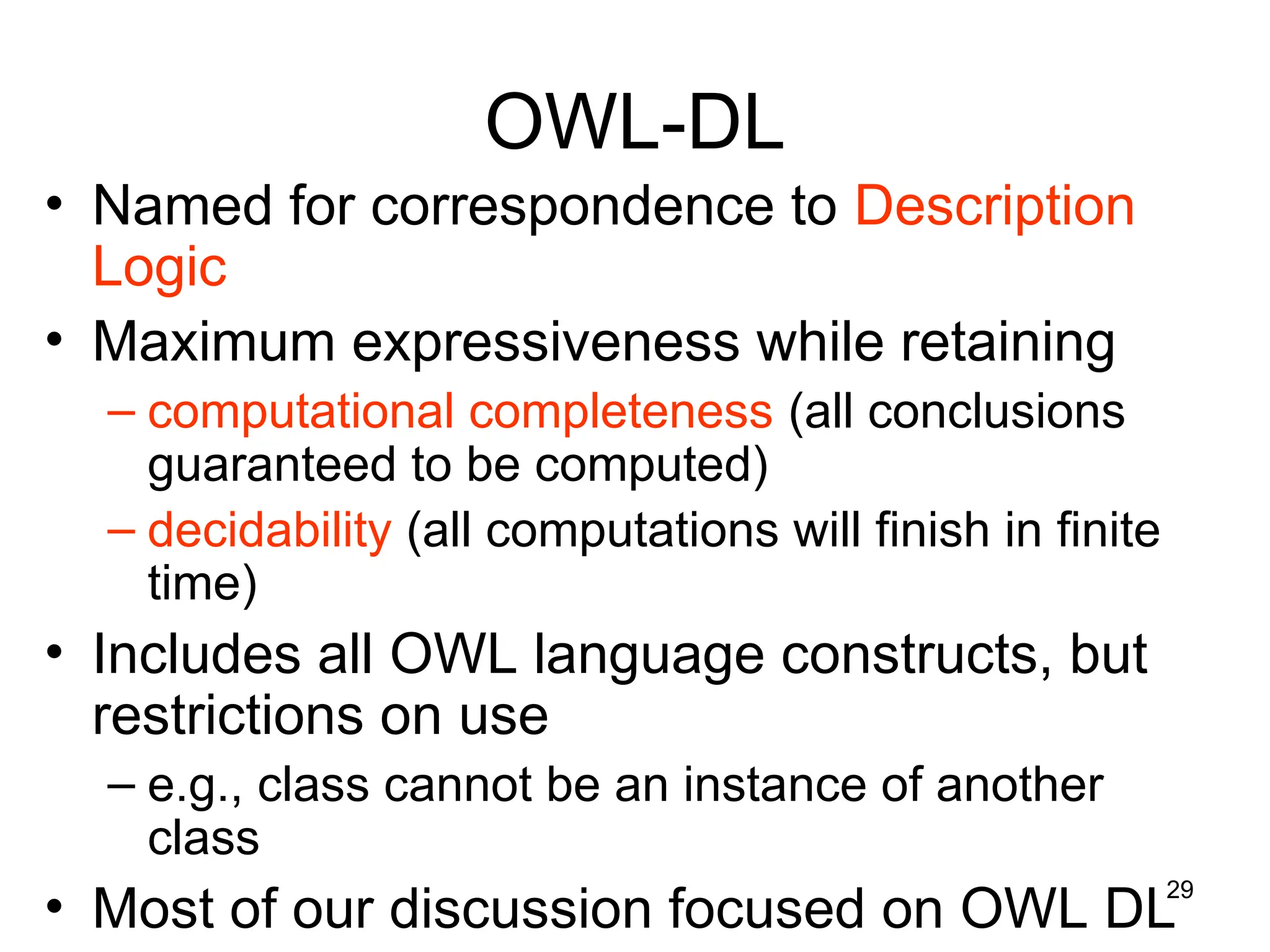 OWL-DL

• Named for correspondence to Description Logic

• Maximum expressiveness while retaining

– computational completeness (all conclusions guaranteed to be computed)

– decidability (all computations will finish in finite time)

• Includes all OWL language constructs, but restrictions on use

– e.g., class cannot be an instance of another class

• Most of our discussion focused on OWL DL

29